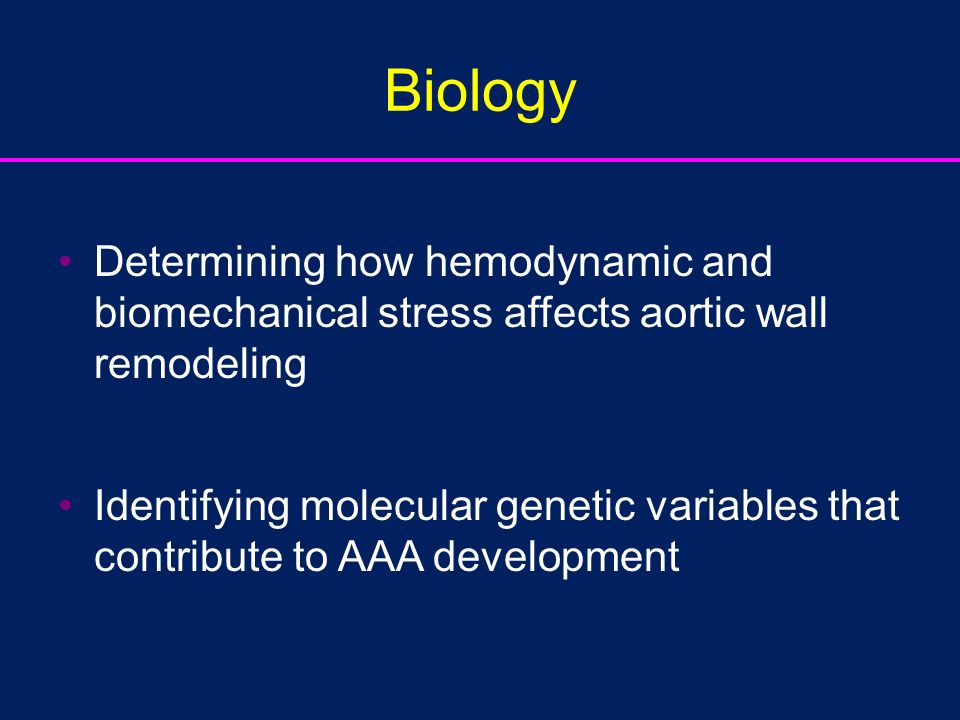 Biology

• Determining how hemodynamic and biomechanical stress affects aortic wall remodeling

• Identifying molecular genetic variables that contribute to AAA development